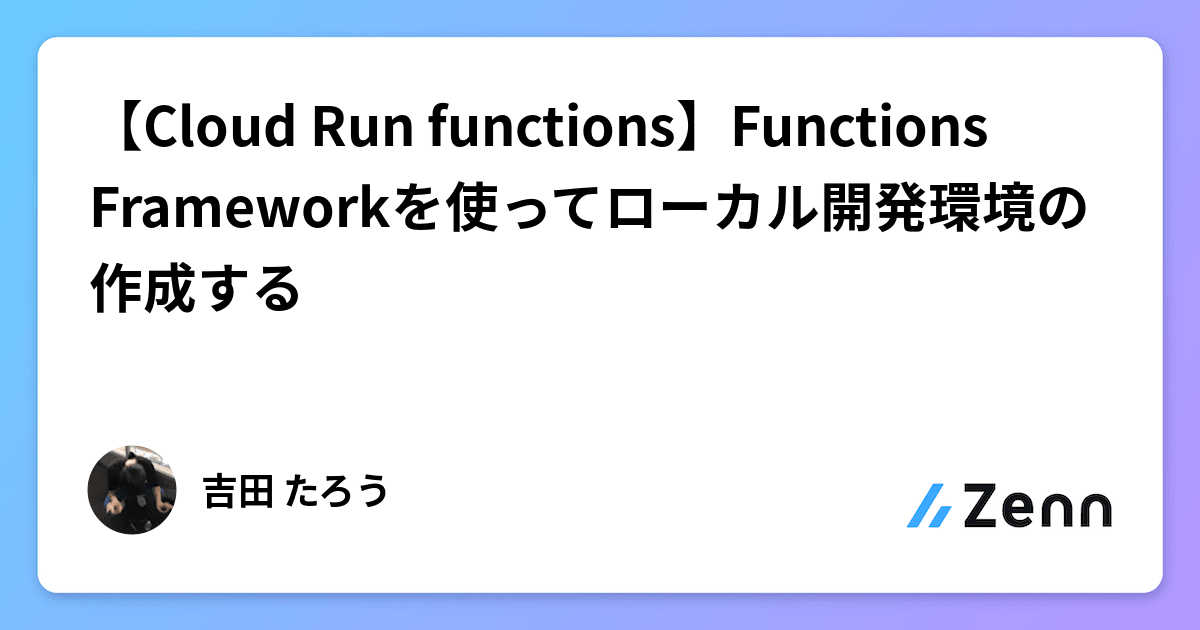 【Cloud Run functions】Functions Frameworkを使ってローカル開発環境の作成する

吉田 たろう

Zenn